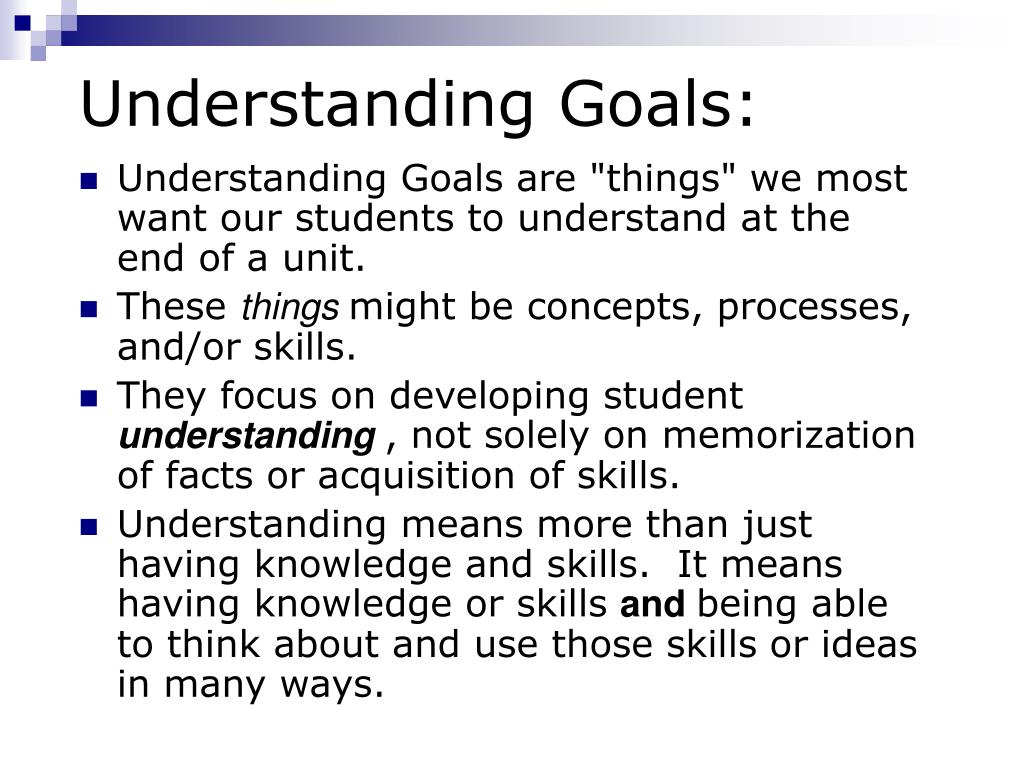 Understanding Goals:

Understanding Goals are "things" we most want our students to understand at the end of a unit.

These things might be concepts, processes, and/or skills.

They focus on developing student understanding , not solely on memorization of facts or acquisition of skills.

Understanding means more than just having knowledge and skills. It means having knowledge or skills and being able to think about and use those skills or ideas in many ways.